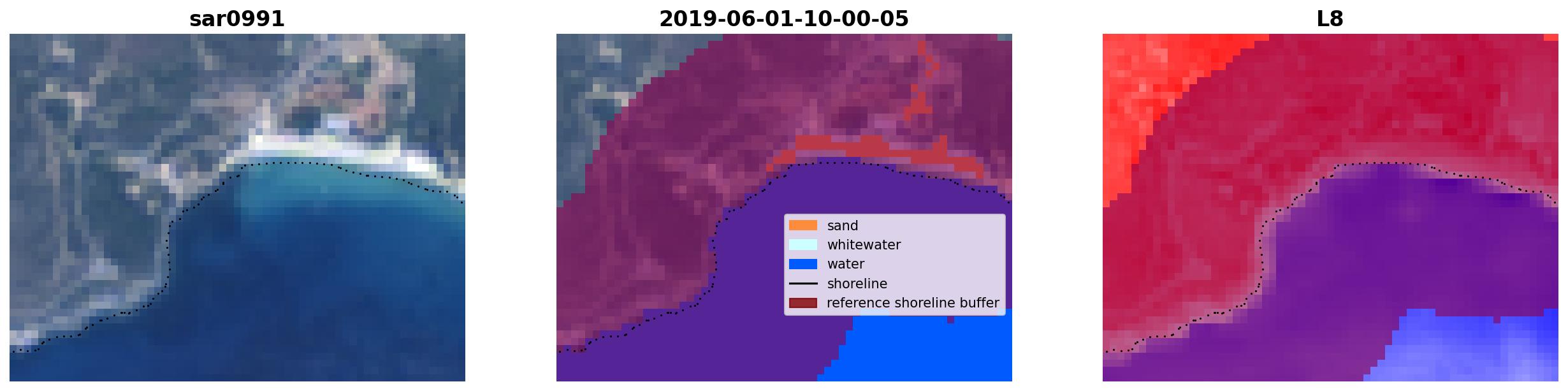 sar0991

2019-06-01-10-00-05

sand
whitewater
water
shoreline
reference shoreline buffer

L8